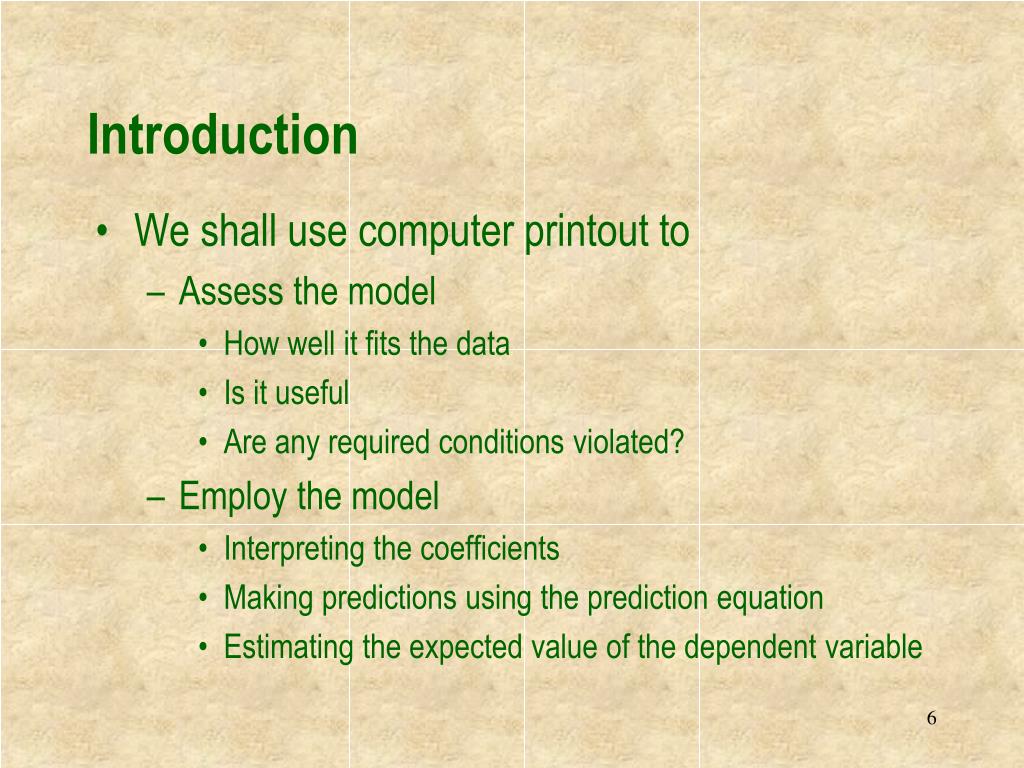 Introduction

• We shall use computer printout to
– Assess the model
• How well it fits the data
• Is it useful
• Are any required conditions violated?
– Employ the model
• Interpreting the coefficients
• Making predictions using the prediction equation
• Estimating the expected value of the dependent variable

6